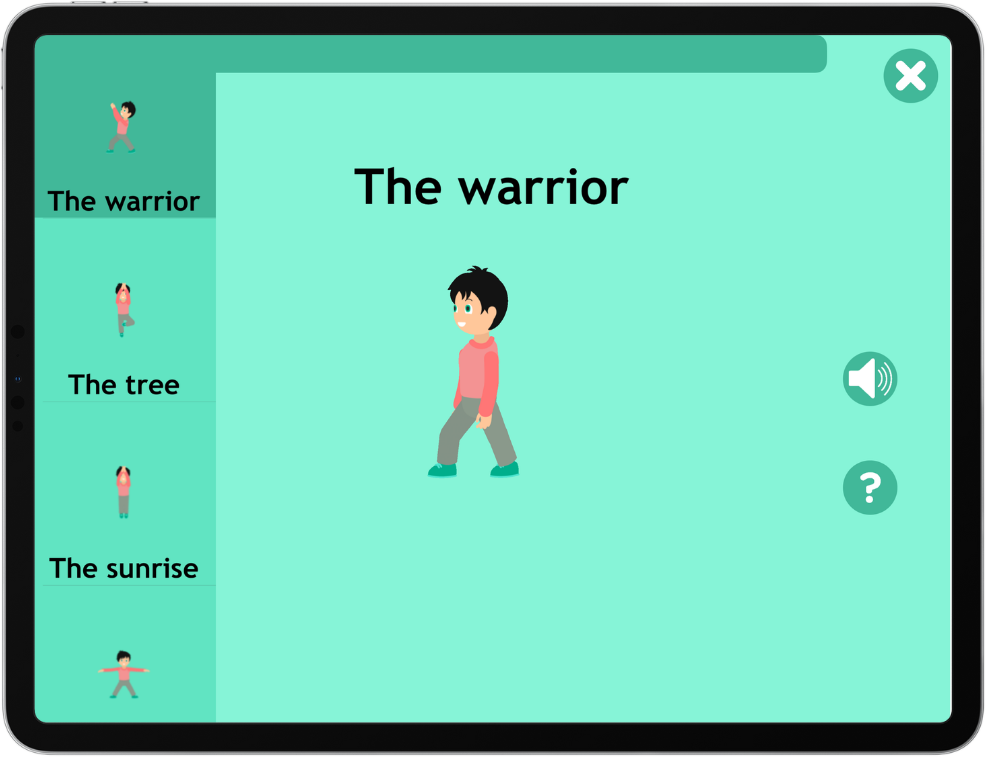 The warrior

The tree

The sunrise

The warrior

?